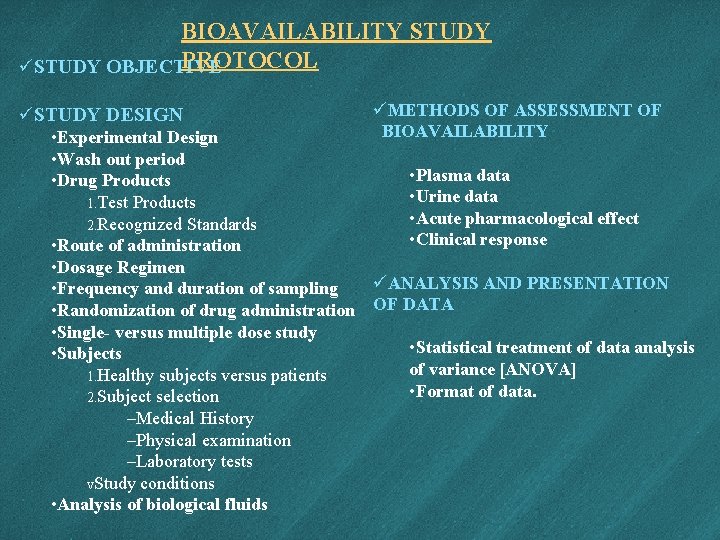 BIOAVAILABILITY STUDY PROTOCOL

✓STUDY OBJECTIVE

✓STUDY DESIGN
•Experimental Design
•Wash out period
•Drug Products
1.Test Products
2.Recognized Standards
•Route of administration
•Dosage Regimen
•Frequency and duration of sampling
•Randomization of drug administration
•Single- versus multiple dose study
•Subjects
1.Healthy subjects versus patients
2.Subject selection
–Medical History
–Physical examination
–Laboratory tests
vStudy conditions
•Analysis of biological fluids

✓METHODS OF ASSESSMENT OF BIOAVAILABILITY

•Plasma data
•Urine data
•Acute pharmacological effect
•Clinical response

✓ANALYSIS AND PRESENTATION OF DATA

•Statistical treatment of data analysis of variance [ANOVA]
•Format of data.